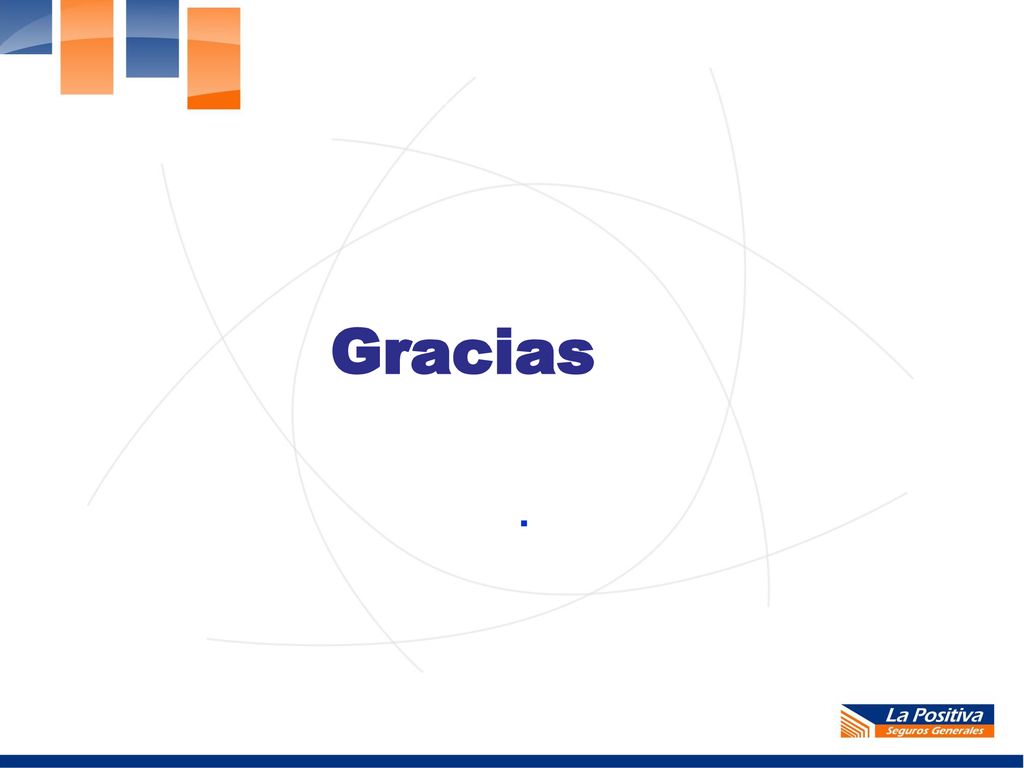 Gracias

.

La Positiva
Seguros Generales